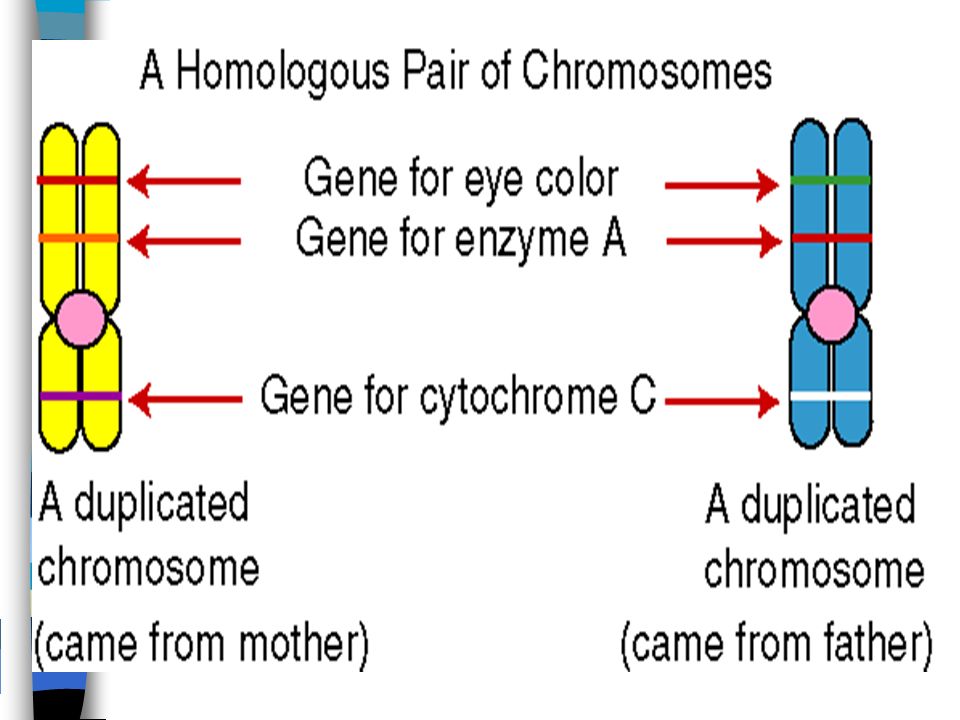 A Homologous Pair of Chromosomes

Gene for eye color

Gene for enzyme A

Gene for cytochrome C

A duplicated chromosome (came from mother)

A duplicated chromosome (came from father)